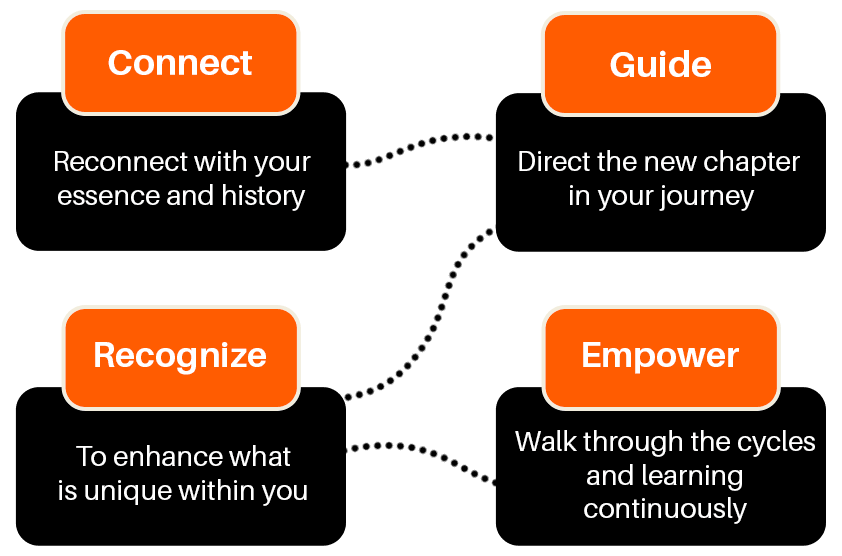 Connect

Reconnect with your essence and history

Guide

Direct the new chapter in your journey

Recognize

To enhance what is unique within you

Empower

Walk through the cycles and learning continuously